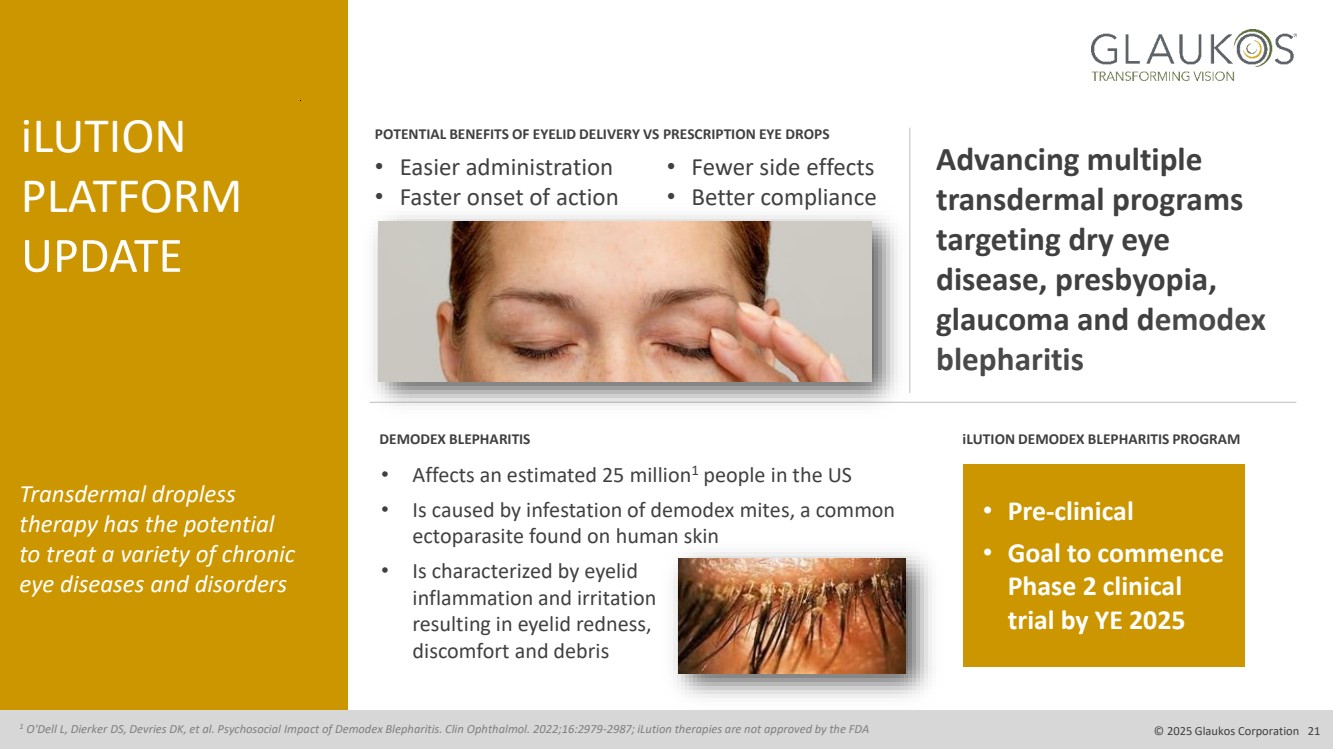 iLUTION PLATFORM UPDATE

Transdermal dropless therapy has the potential to treat a variety of chronic eye diseases and disorders

GLAUKOS
TRANSFORMING VISION

POTENTIAL BENEFITS OF EYELID DELIVERY VS PRESCRIPTION EYE DROPS

• Easier administration
• Faster onset of action
• Fewer side effects
• Better compliance

Advancing multiple transdermal programs targeting dry eye disease, presbyopia, glaucoma and demodex blepharitis

DEMODEX BLEPHARITIS

• Affects an estimated 25 million$^1$ people in the US
• Is caused by infestation of demodex mites, a common ectoparasite found on human skin
• Is characterized by eyelid inflammation and irritation resulting in eyelid redness, discomfort and debris

iLUTION DEMODEX BLEPHARITIS PROGRAM

• Pre-clinical
• Goal to commence Phase 2 clinical trial by YE 2025

$^1$ O'Dell L, Dierker DS, Devries DK, et al. Psychosocial Impact of Demodex Blepharitis. Clin Ophthalmol. 2022;16:2979-2987; iLution therapies are not approved by the FDA

© 2025 Glaukos Corporation 21